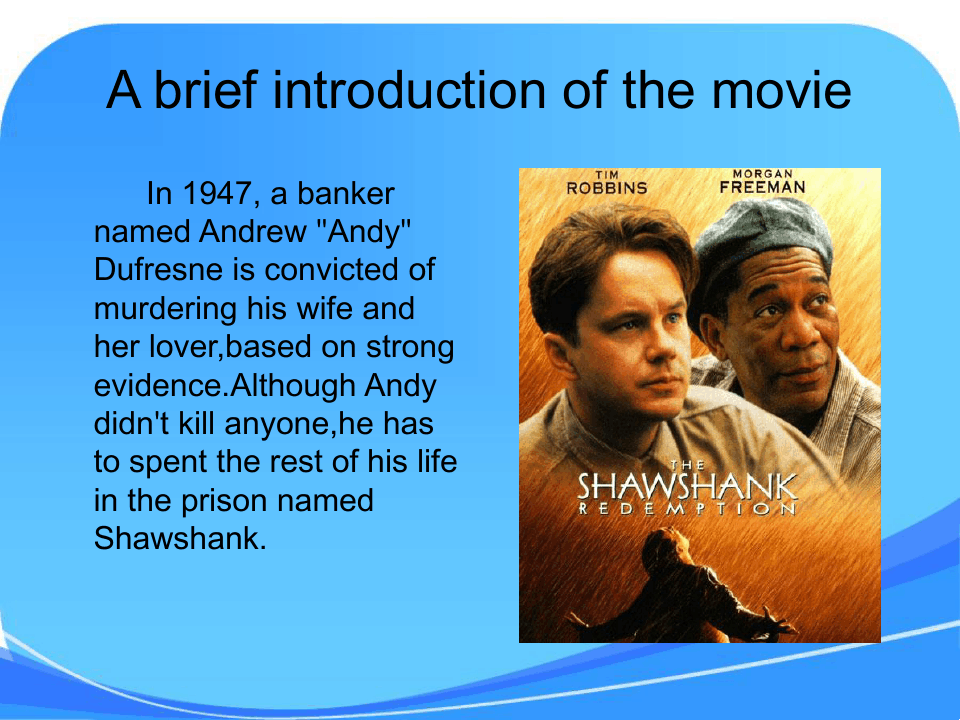 A brief introduction of the movie

In 1947, a banker named Andrew "Andy" Dufresne is convicted of murdering his wife and her lover,based on strong evidence.Although Andy didn't kill anyone,he has to spent the rest of his life in the prison named Shawshank.

TIM ROBBINS

MORGAN FREEMAN

THE SHAWSHANK REDEMPTION